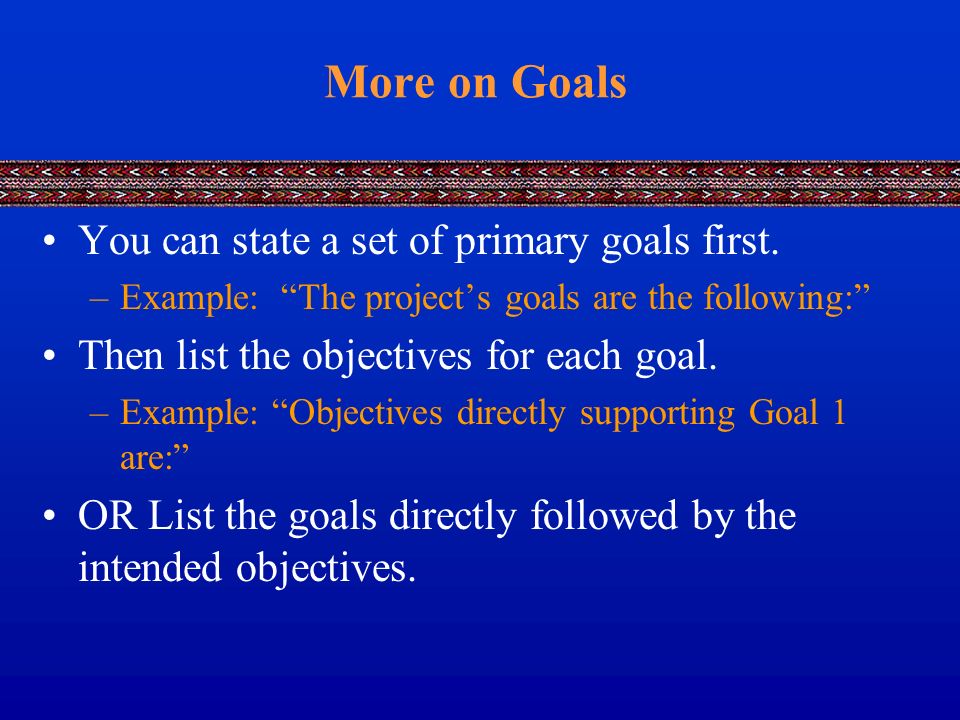 More on Goals

• You can state a set of primary goals first.
  – Example: “The project’s goals are the following:”
• Then list the objectives for each goal.
  – Example: “Objectives directly supporting Goal 1 are:”
• OR List the goals directly followed by the intended objectives.